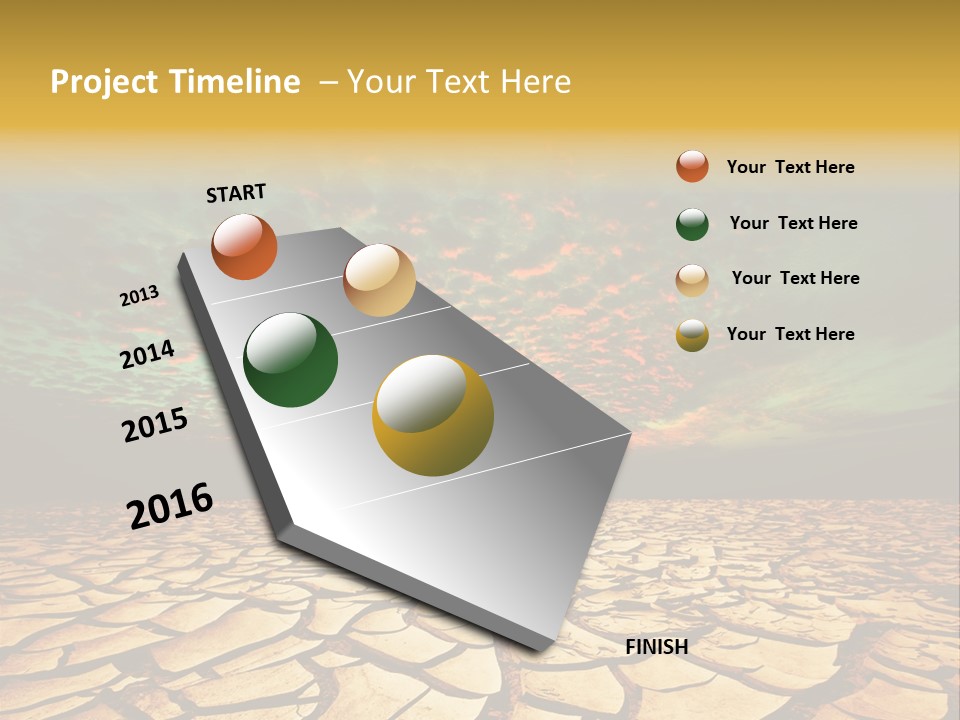 Project Timeline – Your Text Here

START

2013

2014

2015

2016

FINISH

Your Text Here

Your Text Here

Your Text Here

Your Text Here